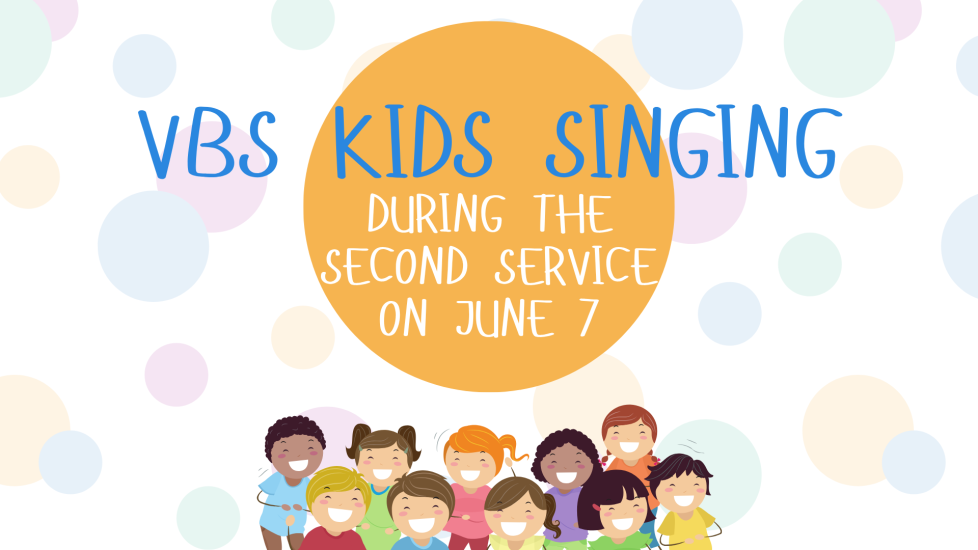 VBS KIDS SINGING

DURING THE SECOND SERVICE ON JUNE 7